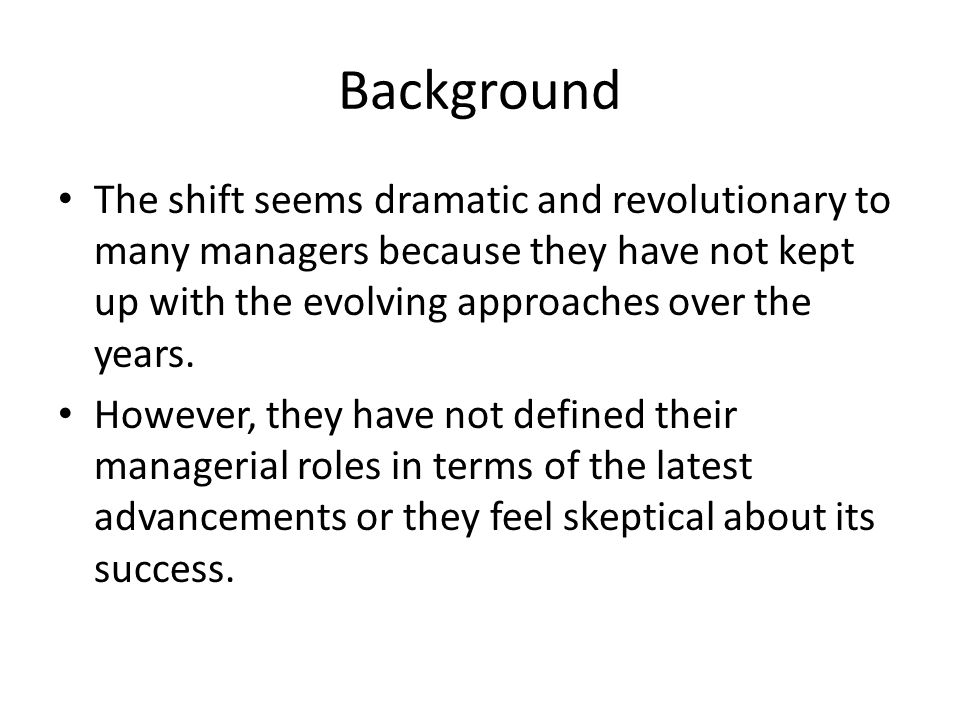 Background

• The shift seems dramatic and revolutionary to many managers because they have not kept up with the evolving approaches over the years.

• However, they have not defined their managerial roles in terms of the latest advancements or they feel skeptical about its success.